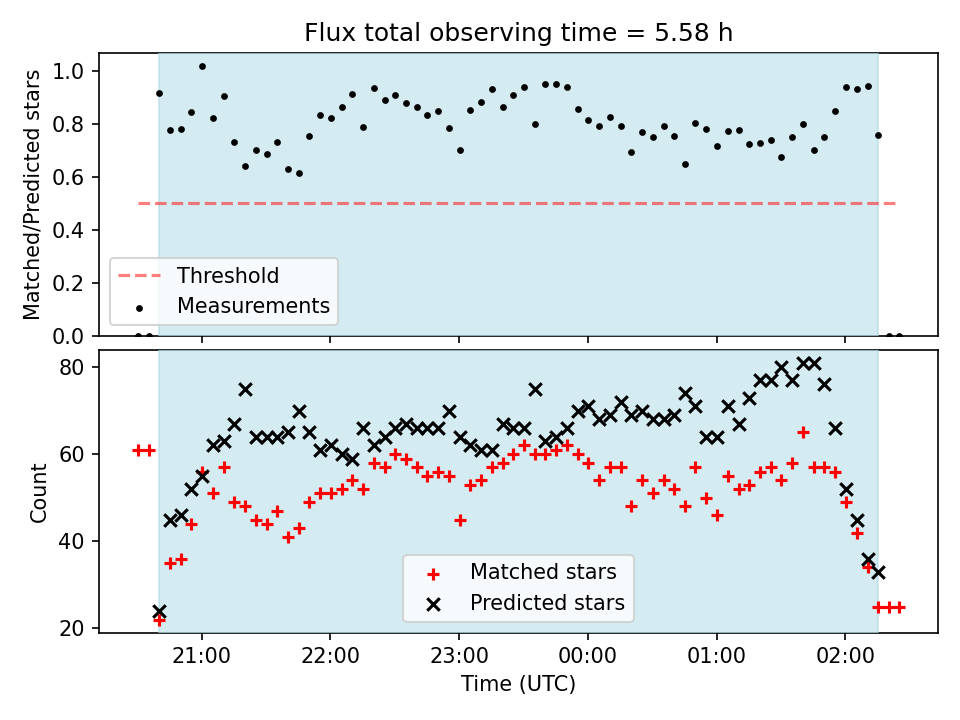 Flux total observing time = 5.58 h

Matched/Predicted stars

1.0
0.8
0.6
0.4
0.2
0.0

Threshold
Measurements

Count

80
60
40
20

Matched stars
Predicted stars

21:00
22:00
23:00
00:00
01:00
02:00

Time (UTC)